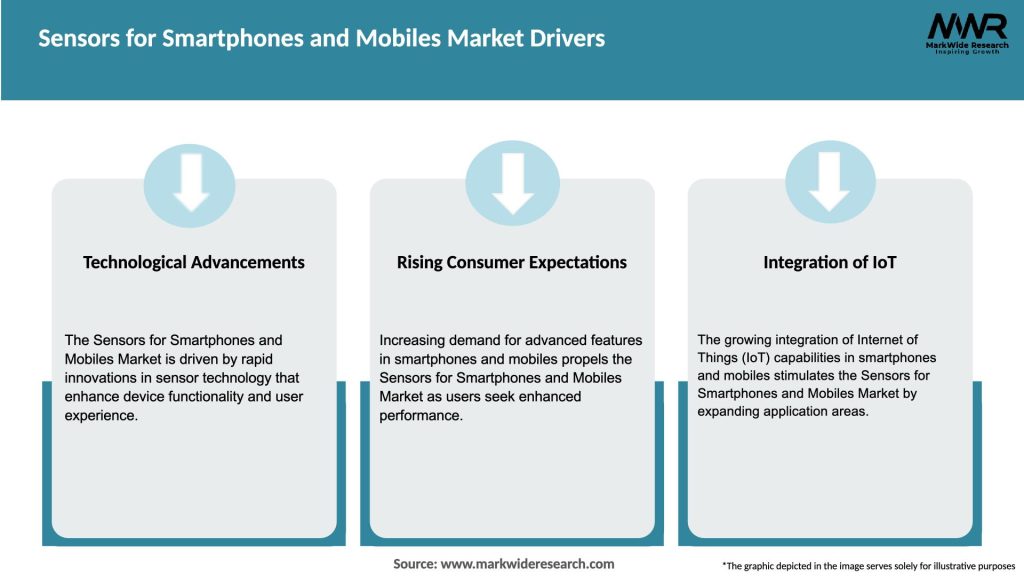 Sensors for Smartphones and Mobiles Market Drivers

MWR
MarkWide Research
Inspiring Growth

Technological Advancements

The Sensors for Smartphones and Mobiles Market is driven by rapid innovations in sensor technology that enhance device functionality and user experience.

Rising Consumer Expectations

Increasing demand for advanced features in smartphones and mobiles propels the Sensors for Smartphones and Mobiles Market as users seek enhanced performance.

Integration of IoT

The growing integration of Internet of Things (IoT) capabilities in smartphones and mobiles stimulates the Sensors for Smartphones and Mobiles Market by expanding application areas.

Source: www.markwideresearch.com

*The graphic depicted in the image serves solely for illustrative purposes